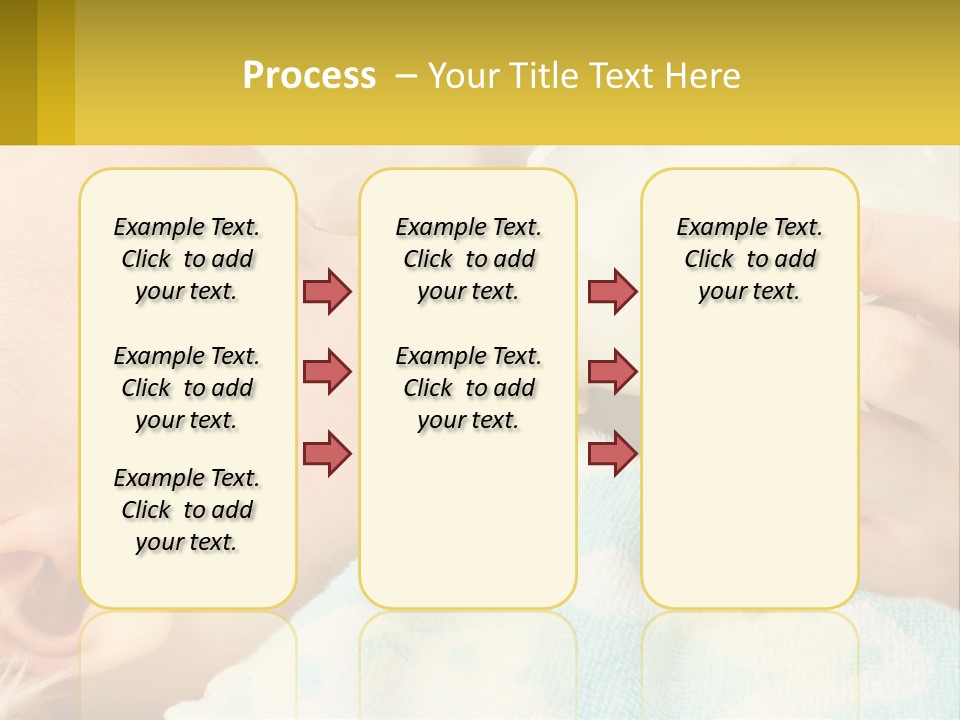 Process – Your Title Text Here

Example Text. Click to add your text.

Example Text. Click to add your text.

Example Text. Click to add your text.

Example Text. Click to add your text.

Example Text. Click to add your text.

Example Text. Click to add your text.